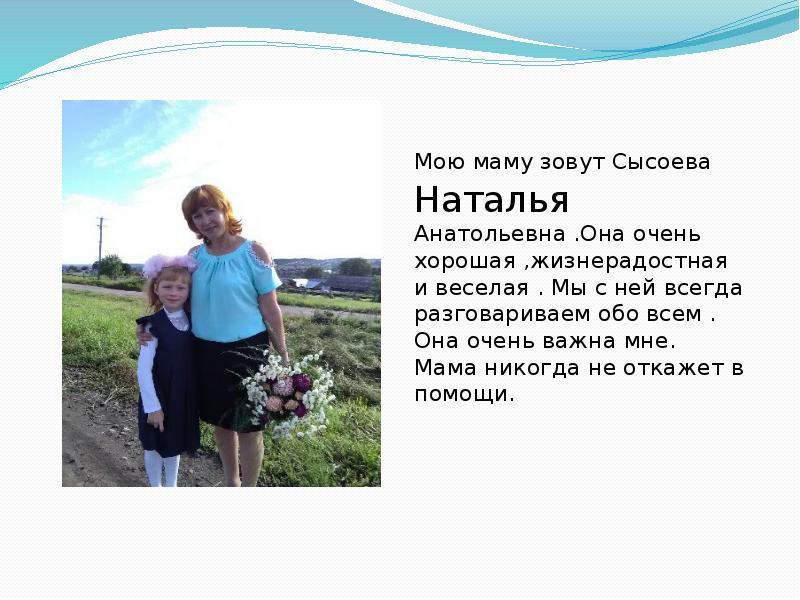 Мою маму зовут Сысоева Наталья Анатольевна .Она очень хорошая ,жизнерадостная и веселая . Мы с ней всегда разговариваем обо всем . Она очень важна мне. Мама никогда не откажет в помощи.